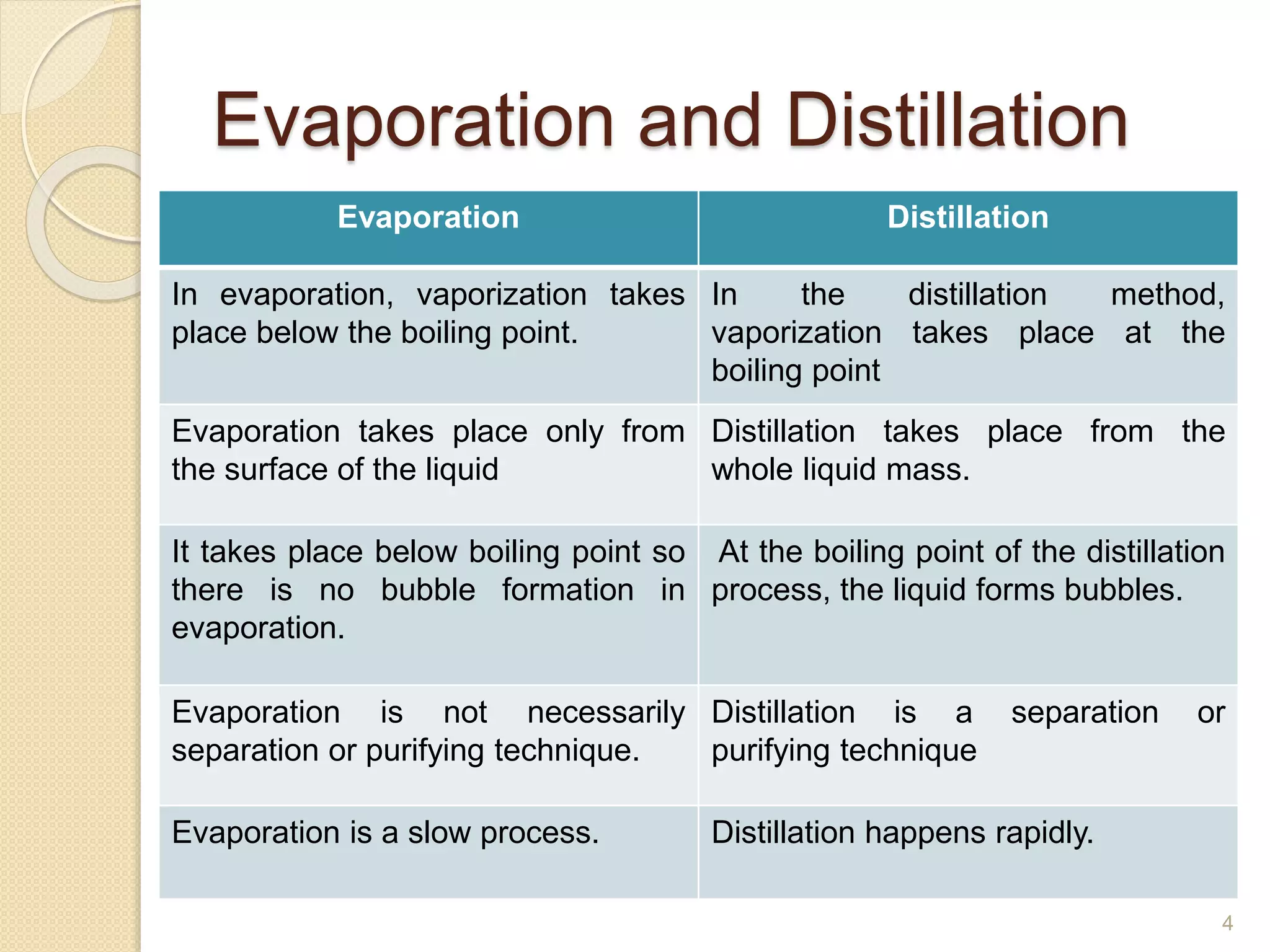 Evaporation and Distillation

| Evaporation | Distillation |
|---|---|
| In evaporation, vaporization takes place below the boiling point. | In the distillation method, vaporization takes place at the boiling point |
| Evaporation takes place only from the surface of the liquid | Distillation takes place from the whole liquid mass. |
| It takes place below boiling point so there is no bubble formation in evaporation. | At the boiling point of the distillation process, the liquid forms bubbles. |
| Evaporation is not necessarily separation or purifying technique. | Distillation is a separation or purifying technique |
| Evaporation is a slow process. | Distillation happens rapidly. |

4